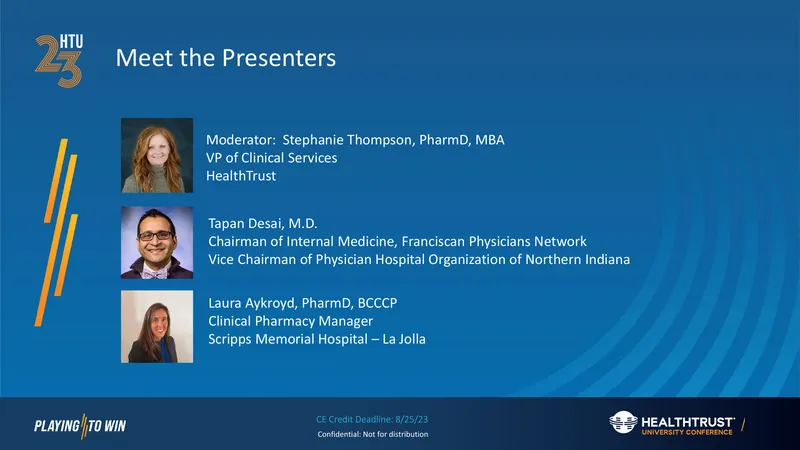 HTU 23

Meet the Presenters

Moderator: Stephanie Thompson, PharmD, MBA
VP of Clinical Services
HealthTrust

Tapan Desai, M.D.
Chairman of Internal Medicine, Franciscan Physicians Network
Vice Chairman of Physician Hospital Organization of Northern Indiana

Laura Aykroyd, PharmD, BCCCP
Clinical Pharmacy Manager
Scripps Memorial Hospital – La Jolla

PLAYING TO WIN

CE Credit Deadline: 8/25/23
Confidential: Not for distribution

HEALTHTRUST
UNIVERSITY CONFERENCE